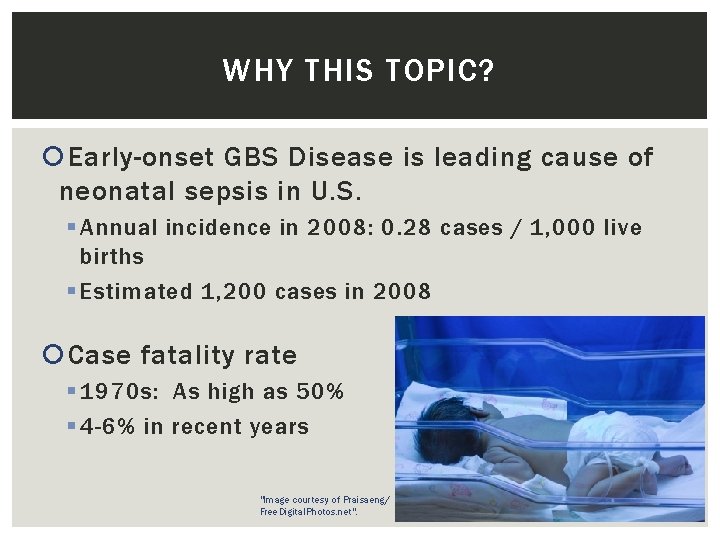 WHY THIS TOPIC?

Early-onset GBS Disease is leading cause of neonatal sepsis in U.S.

Annual incidence in 2008: 0.28 cases / 1,000 live births

Estimated 1,200 cases in 2008

Case fatality rate

1970s: As high as 50%

4-6% in recent years

"Image courtesy of Praisaeng/ FreeDigitalPhotos.net".